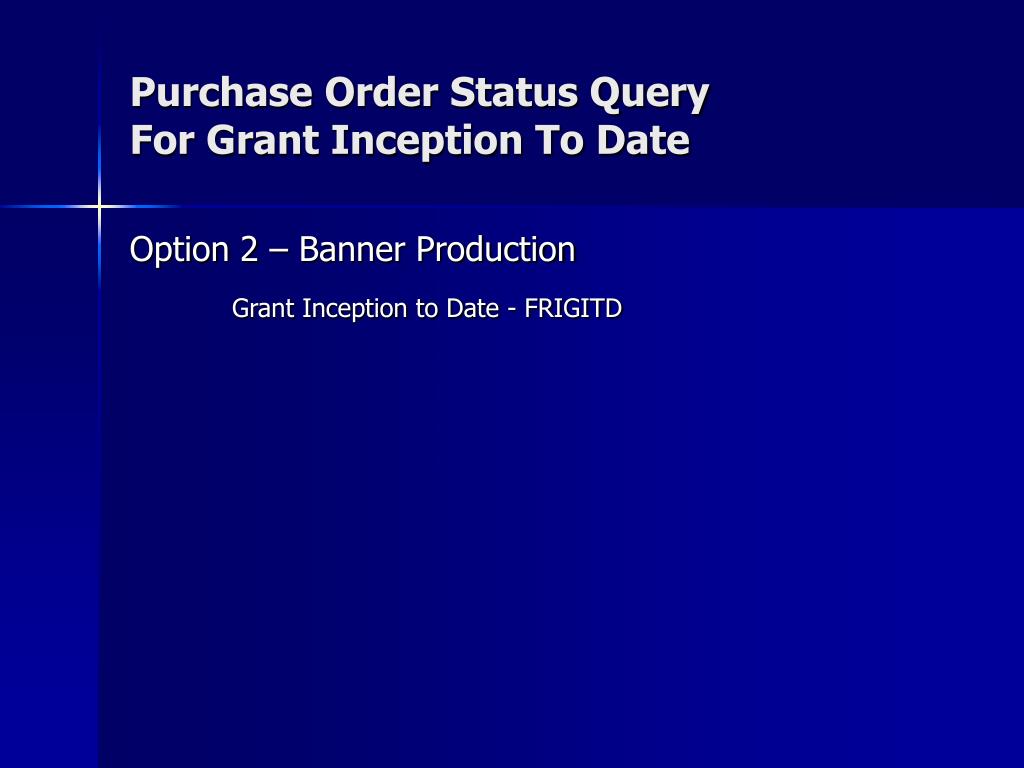 Purchase Order Status Query
For Grant Inception To Date

Option 2 – Banner Production

Grant Inception to Date - FRIGITD